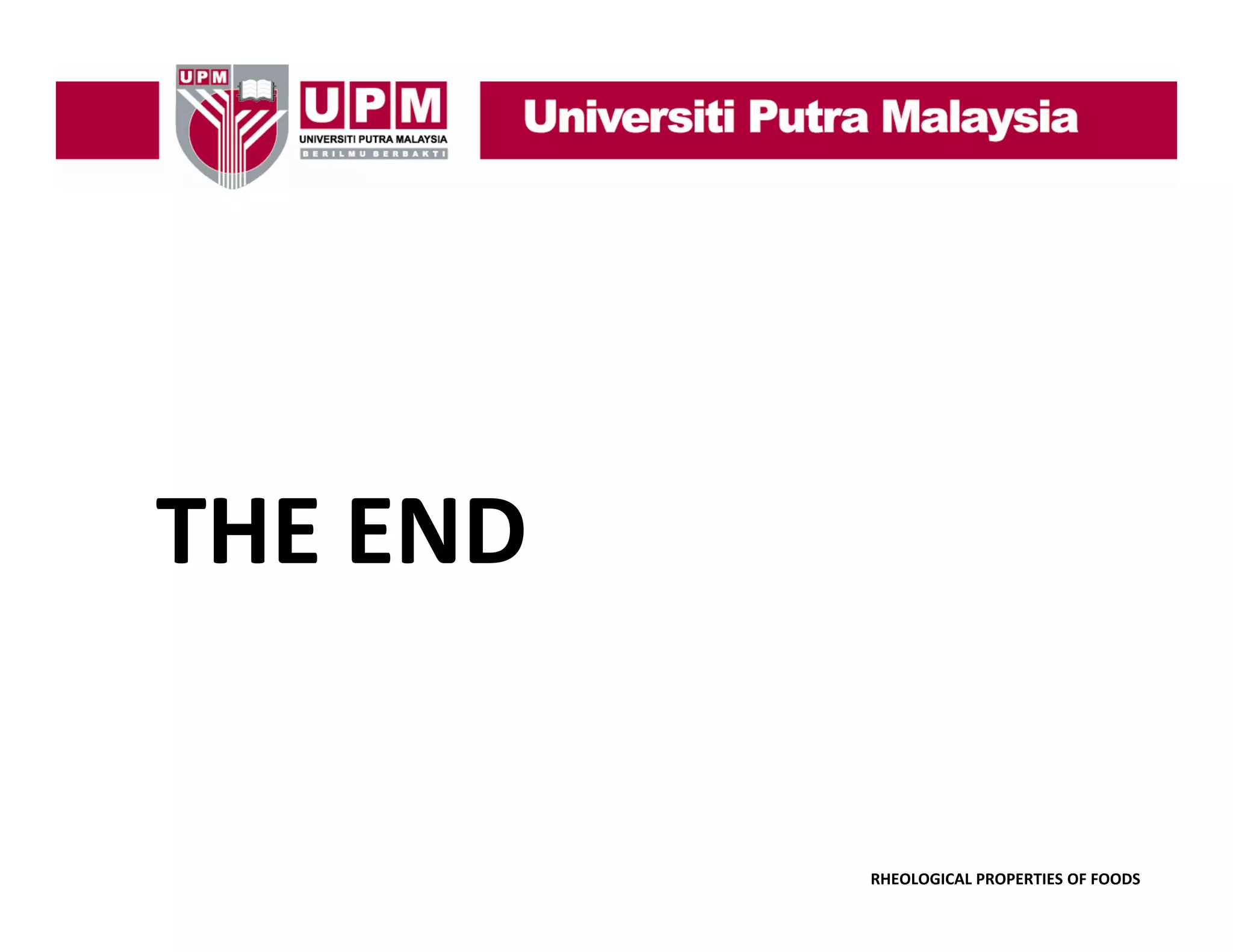 UPM

UPM
UNIVERSITI PUTRA MALAYSIA
BERILMU BERBAKTI

Universiti Putra Malaysia

THE END

RHEOLOGICAL PROPERTIES OF FOODS